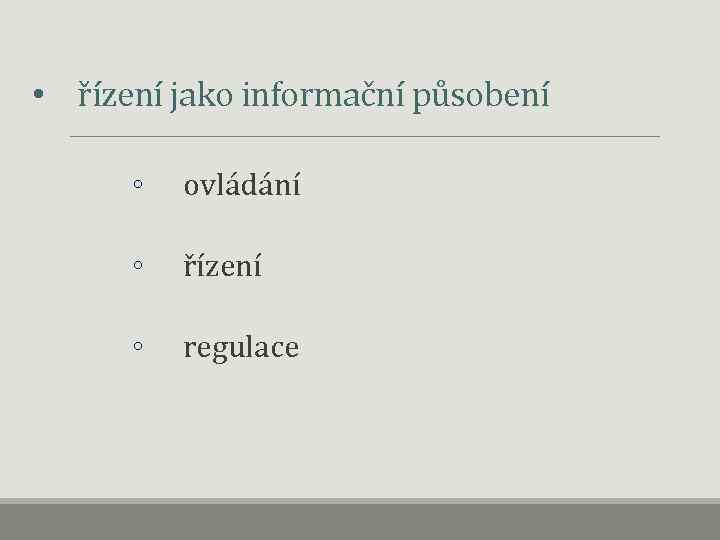 • řízení jako informační působení

◦ ovládání

◦ řízení

◦ regulace